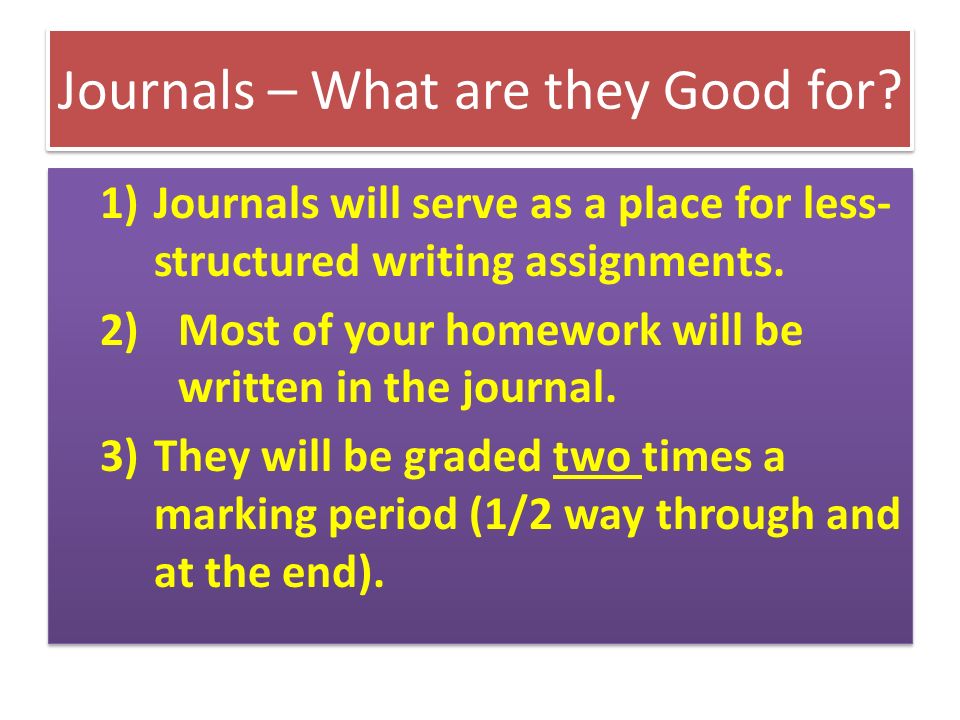 Journals – What are they Good for?

1) Journals will serve as a place for less-structured writing assignments.

2) Most of your homework will be written in the journal.

3) They will be graded two times a marking period (1/2 way through and at the end).